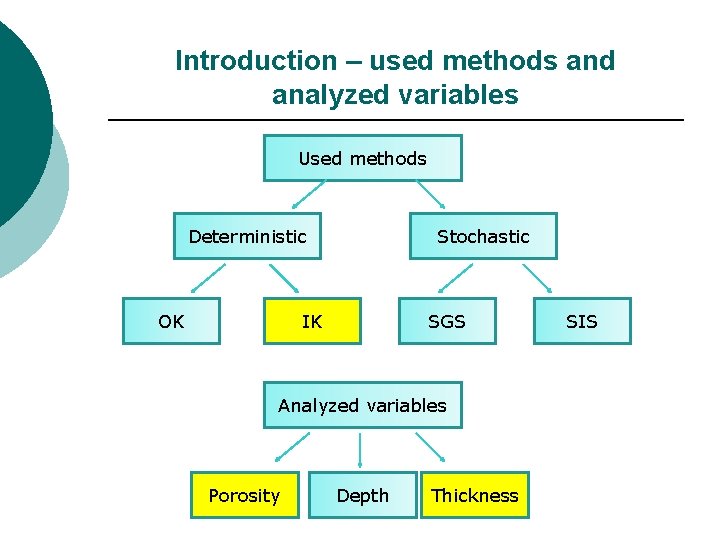 Introduction – used methods and analyzed variables

Used methods

Deterministic

Stochastic

OK

IK

SGS

SIS

Analyzed variables

Porosity

Depth

Thickness